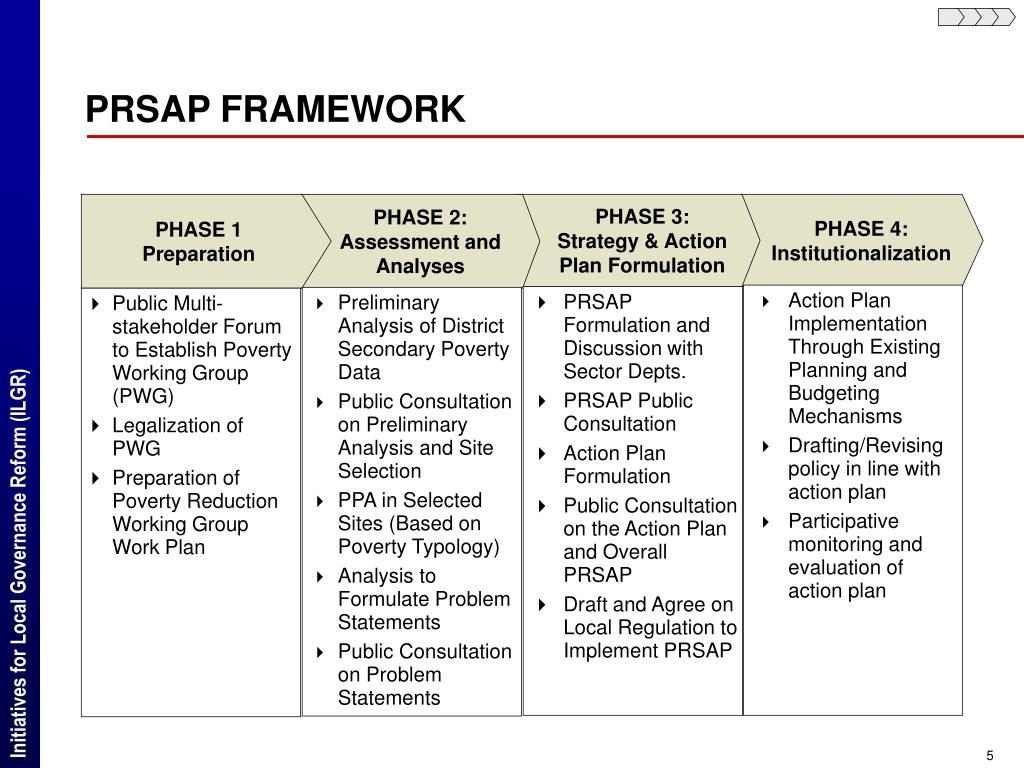 Initiatives for Local Governance Reform (ILGR)

PRSAP FRAMEWORK

PHASE 1
Preparation

- Public Multi-stakeholder Forum to Establish Poverty Working Group (PWG)
- Legalization of PWG
- Preparation of Poverty Reduction Working Group Work Plan

PHASE 2:
Assessment and Analyses

- Preliminary Analysis of District Secondary Poverty Data
- Public Consultation on Preliminary Analysis and Site Selection
- PPA in Selected Sites (Based on Poverty Typology)
- Analysis to Formulate Problem Statements
- Public Consultation on Problem Statements

PHASE 3:
Strategy & Action Plan Formulation

- PRSAP Formulation and Discussion with Sector Depts.
- PRSAP Public Consultation
- Action Plan Formulation
- Public Consultation on the Action Plan and Overall PRSAP
- Draft and Agree on Local Regulation to Implement PRSAP

PHASE 4:
Institutionalization

- Action Plan Implementation Through Existing Planning and Budgeting Mechanisms
- Drafting/Revising policy in line with action plan
- Participative monitoring and evaluation of action plan

5